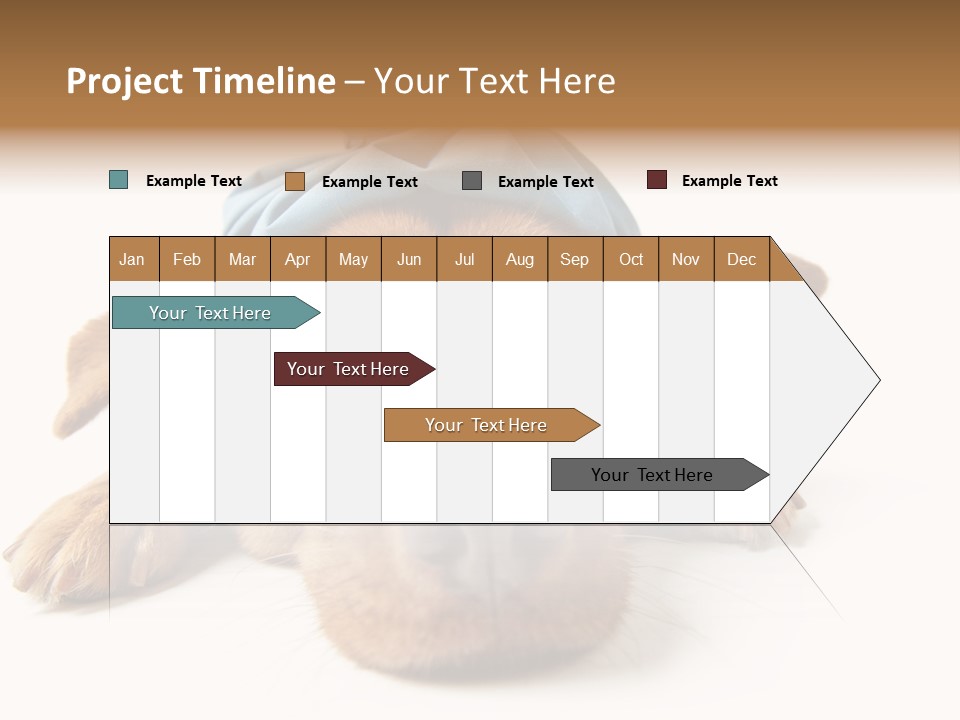 Project Timeline – Your Text Here

Example Text
Example Text
Example Text
Example Text

| Jan | Feb | Mar | Apr | May | Jun | Jul | Aug | Sep | Oct | Nov | Dec |
|---|---|---|---|---|---|---|---|---|---|---|---|

Your Text Here

Your Text Here

Your Text Here

Your Text Here